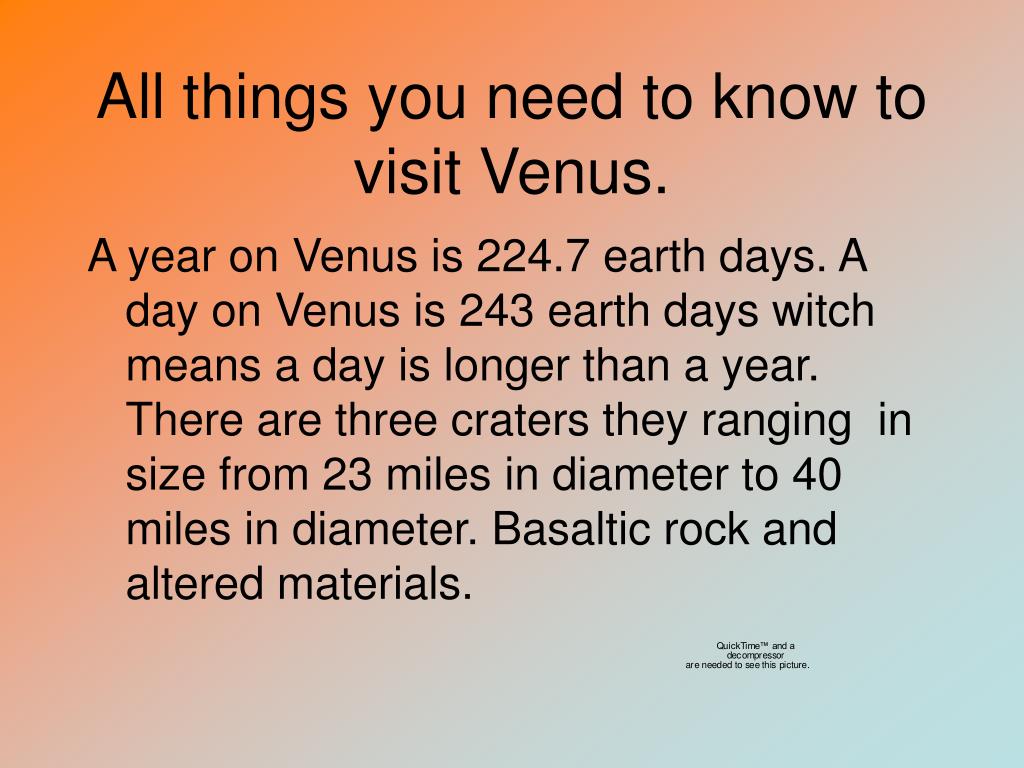 All things you need to know to visit Venus.

A year on Venus is 224.7 earth days. A day on Venus is 243 earth days witch means a day is longer than a year. There are three craters they ranging in size from 23 miles in diameter to 40 miles in diameter. Basaltic rock and altered materials.

QuickTime™ and a decompressor are needed to see this picture.